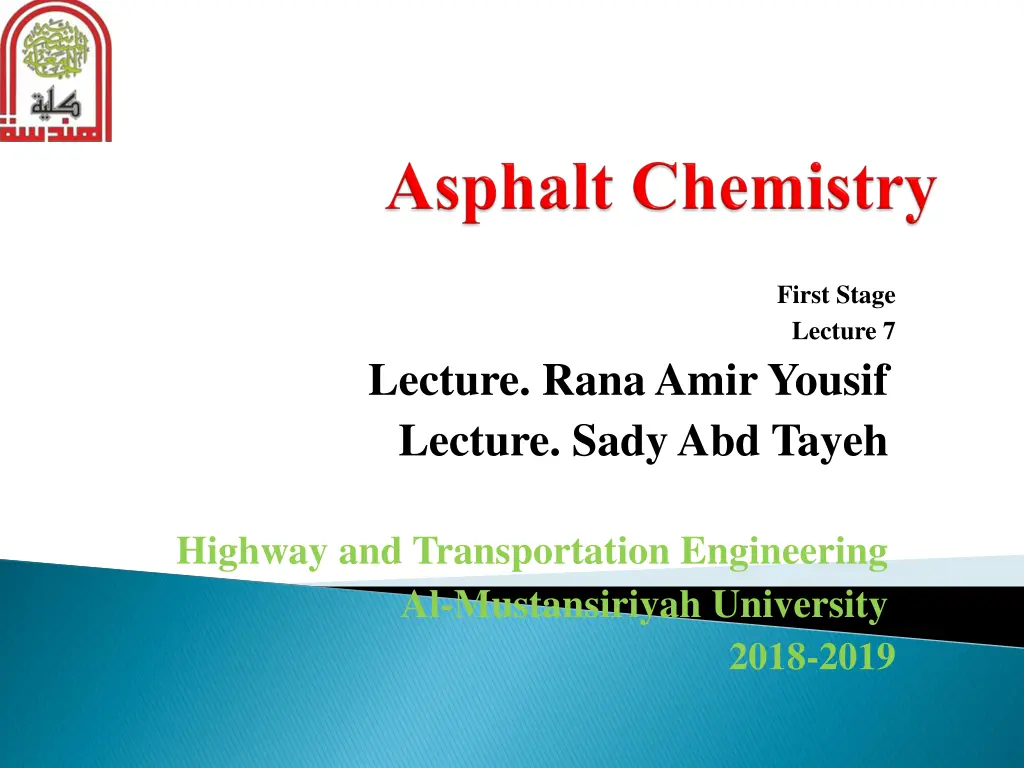 كلية الهندسة

Asphalt Chemistry

First Stage
Lecture 7

Lecture. Rana Amir Yousif
Lecture. Sady Abd Tayeh

Highway and Transportation Engineering
Al-Mustansiriyah University
2018-2019